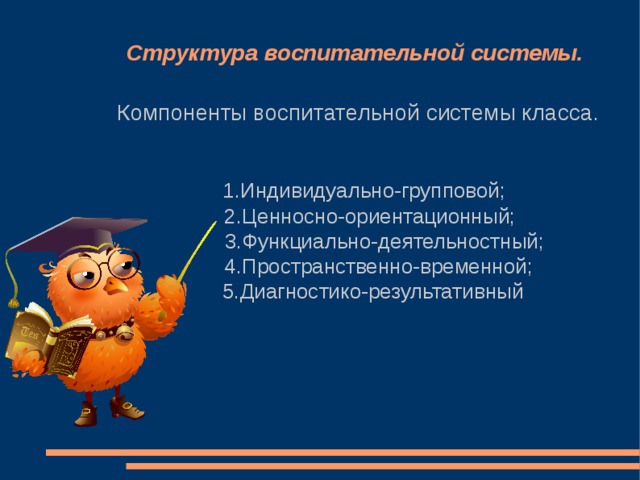 Структура воспитательной системы.

Компоненты воспитательной системы класса.

1.Индивидуально-групповой;
2.Ценносно-ориентационный;
3.Функциально-деятельностный;
4.Пространственно-временной;
5.Диагностико-результативный